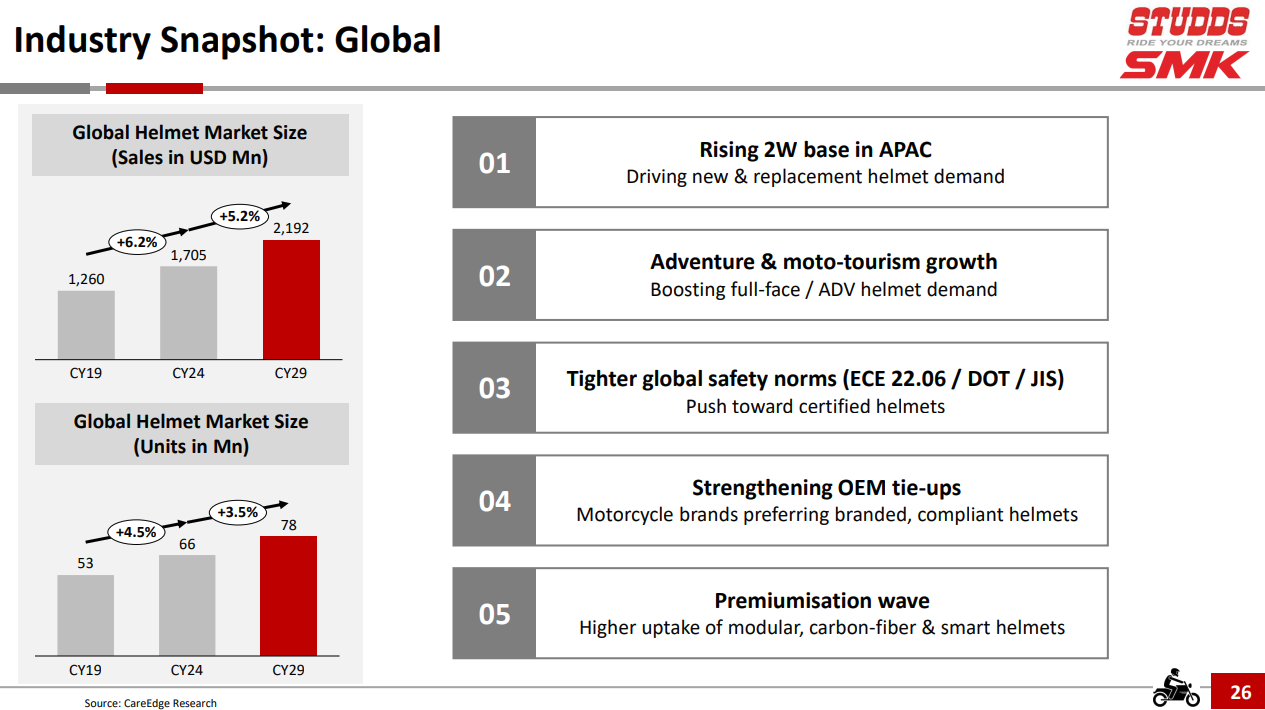 Industry Snapshot: Global

STUDDS
RIDE YOUR DREAMS
SMK

Global Helmet Market Size
(Sales in USD Mn)

+6.2%
+5.2%
1,260
1,705
2,192
CY19
CY24
CY29

Global Helmet Market Size
(Units in Mn)

+4.5%
+3.5%
53
66
78
CY19
CY24
CY29

01
Rising 2W base in APAC
Driving new & replacement helmet demand

02
Adventure & moto-tourism growth
Boosting full-face / ADV helmet demand

03
Tighter global safety norms (ECE 22.06 / DOT / JIS)
Push toward certified helmets

04
Strengthening OEM tie-ups
Motorcycle brands preferring branded, compliant helmets

05
Premiumisation wave
Higher uptake of modular, carbon-fiber & smart helmets

Source: CareEdge Research

26